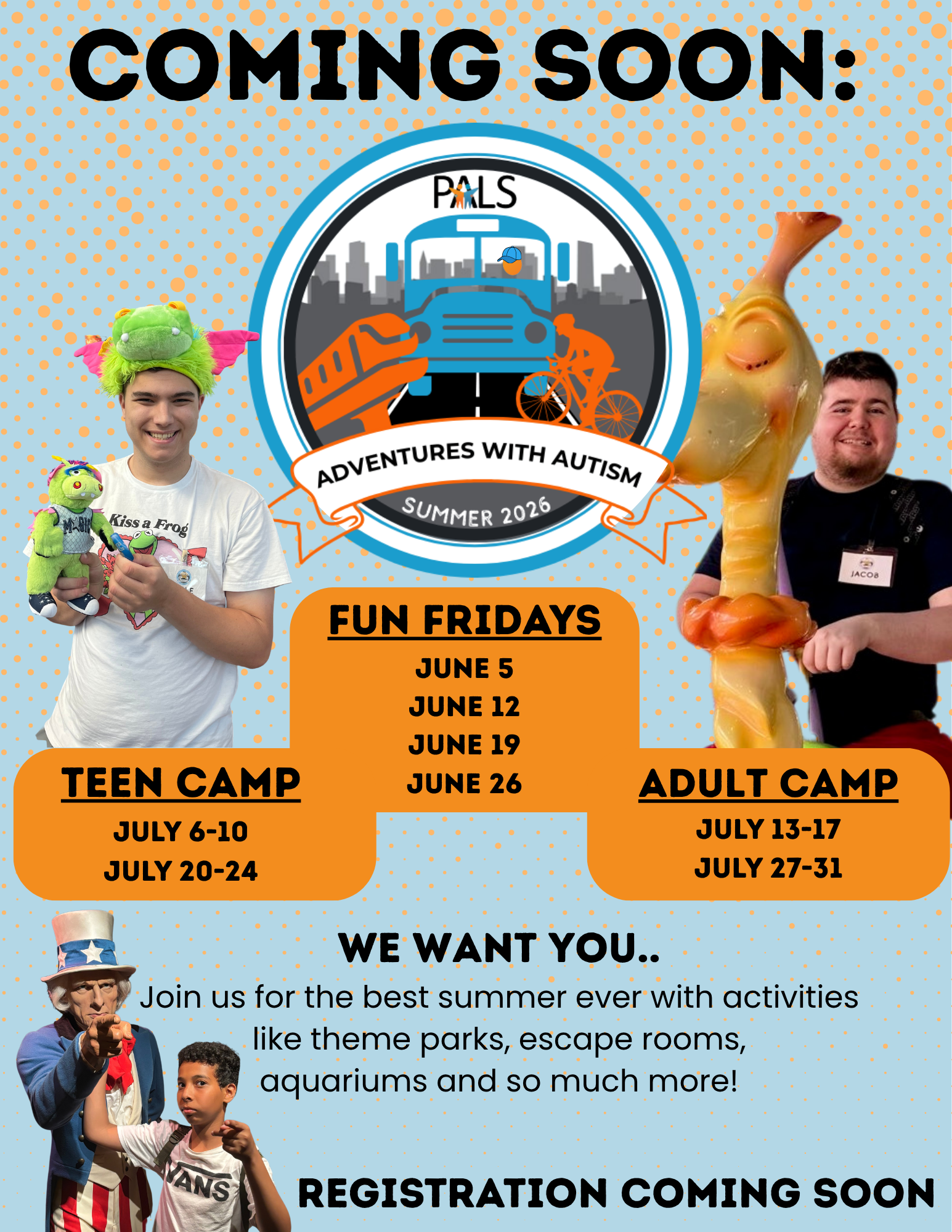 COMING SOON:

PALS

ADVENTURES WITH AUTISM

SUMMER 2026

Kiss a Frog

JACOB

FUN FRIDAYS
JUNE 5
JUNE 12
JUNE 19
JUNE 26

TEEN CAMP
JULY 6-10
JULY 20-24

ADULT CAMP
JULY 13-17
JULY 27-31

WE WANT YOU..
Join us for the best summer ever with activities like theme parks, escape rooms, aquariums and so much more!

VANS

REGISTRATION COMING SOON